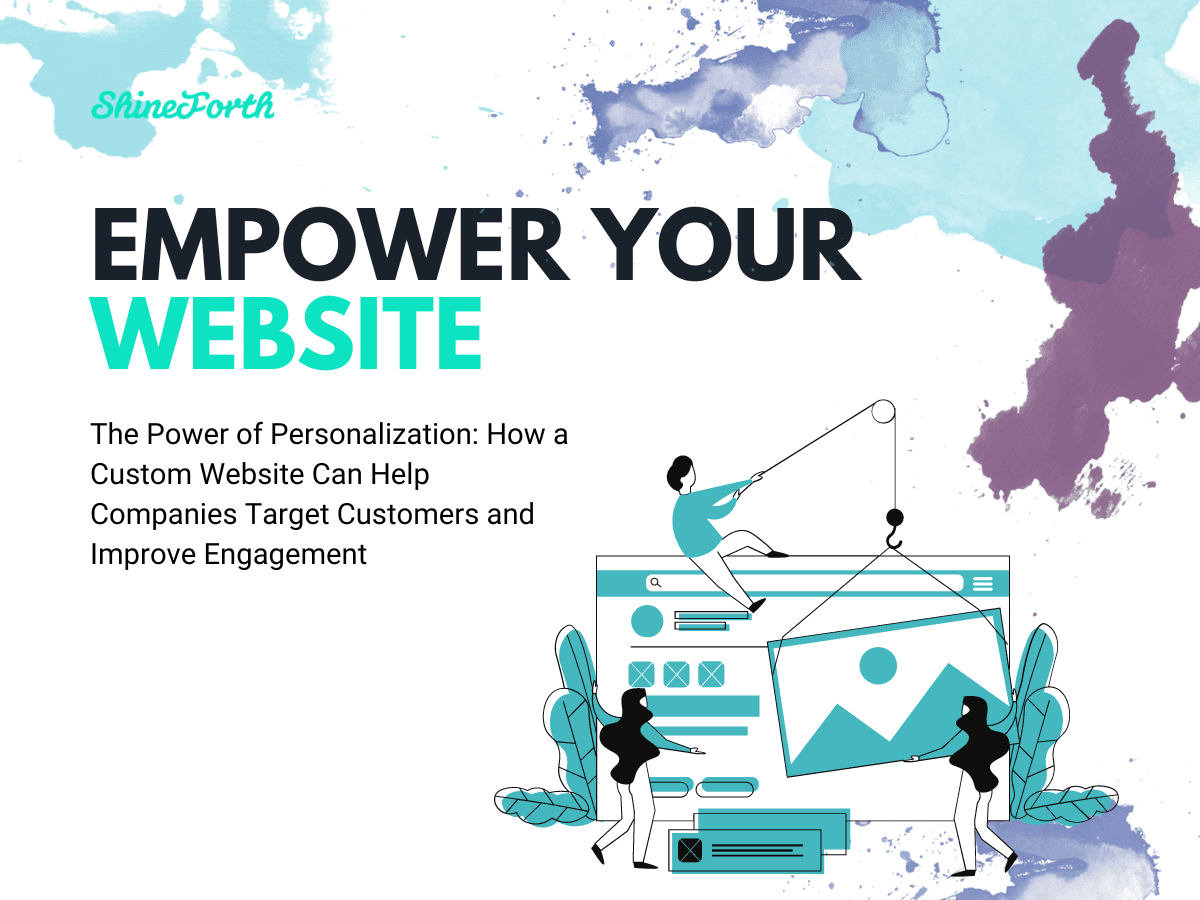 ShineForth

EMPOWER YOUR WEBSITE

The Power of Personalization: How a Custom Website Can Help Companies Target Customers and Improve Engagement